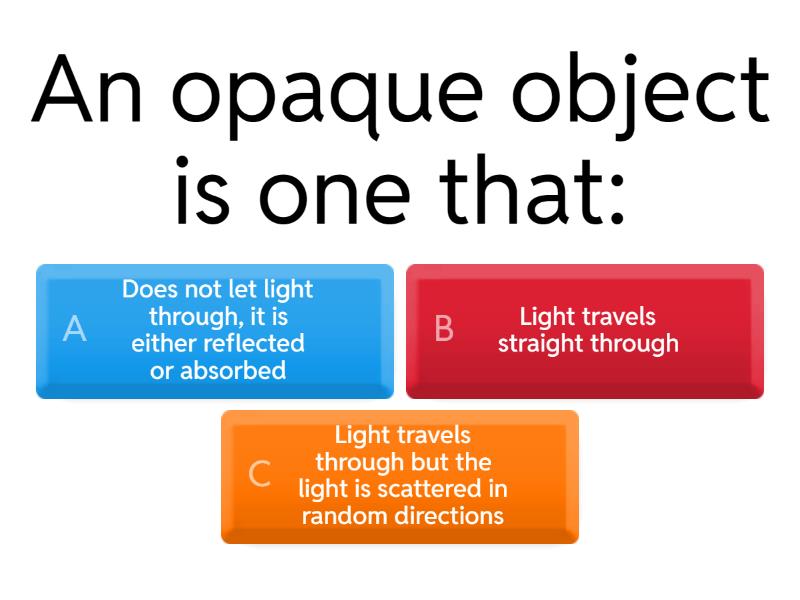 An opaque object is one that:

A
Does not let light through, it is either reflected or absorbed

B
Light travels straight through

C
Light travels through but the light is scattered in random directions